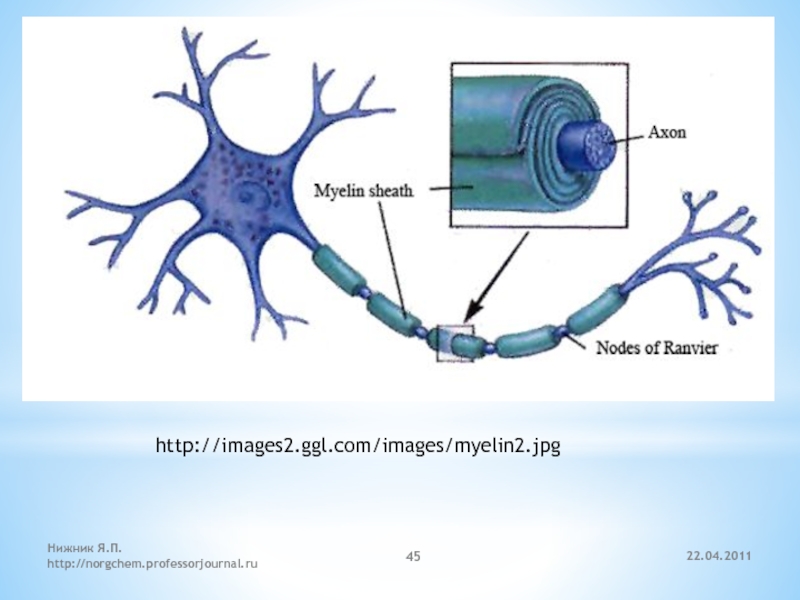 Axon

Myelin sheath

Nodes of Ranvier

http://images2.ggl.com/images/myelin2.jpg

Нижник Я.П.
http://norgchem.professorjournal.ru

45

22.04.2011